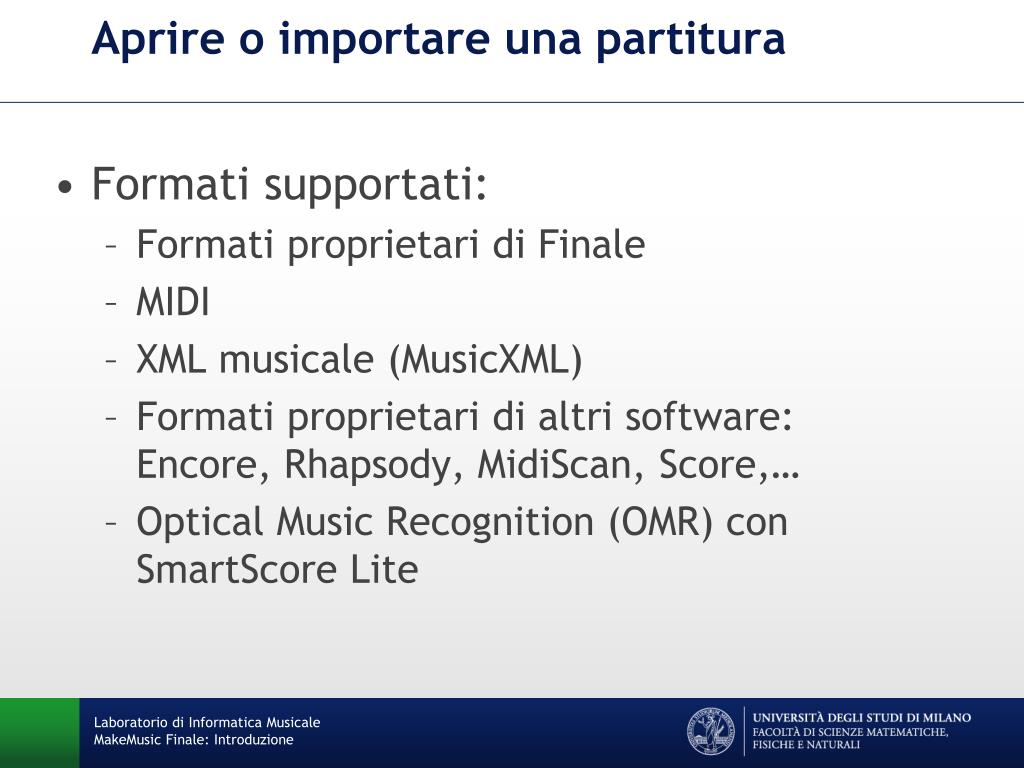 Aprire o importare una partitura

• Formati supportati:
– Formati proprietari di Finale
– MIDI
– XML musicale (MusicXML)
– Formati proprietari di altri software: Encore, Rhapsody, MidiScan, Score,…
– Optical Music Recognition (OMR) con SmartScore Lite

Laboratorio di Informatica Musicale
MakeMusic Finale: Introduzione

UNIVERSITÀ DEGLI STUDI DI MILANO
FACOLTÀ DI SCIENZE MATEMATICHE, FISICHE E NATURALI